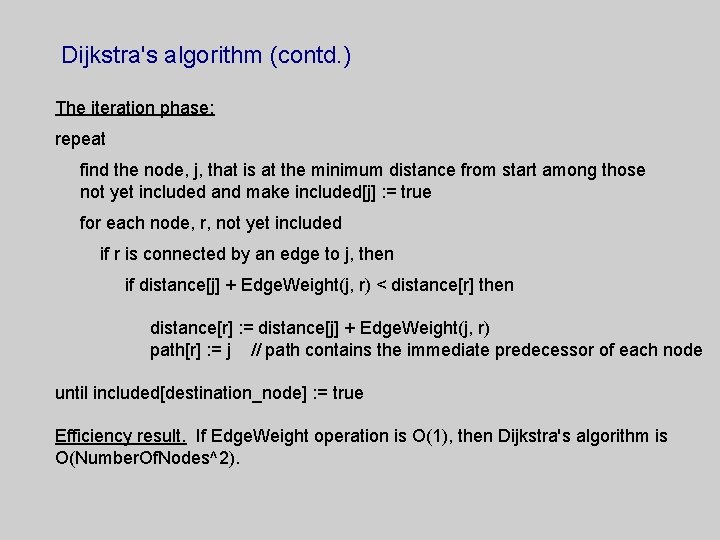 Dijkstra's algorithm (contd.)

The iteration phase:

repeat

find the node, j, that is at the minimum distance from start among those not yet included and make included[j] := true

for each node, r, not yet included

if r is connected by an edge to j, then

if distance[j] + EdgeWeight(j, r) < distance[r] then

distance[r] := distance[j] + EdgeWeight(j, r)
path[r] := j // path contains the immediate predecessor of each node

until included[destination_node] := true

Efficiency result. If EdgeWeight operation is O(1), then Dijkstra's algorithm is O(NumberOfNodes^2).